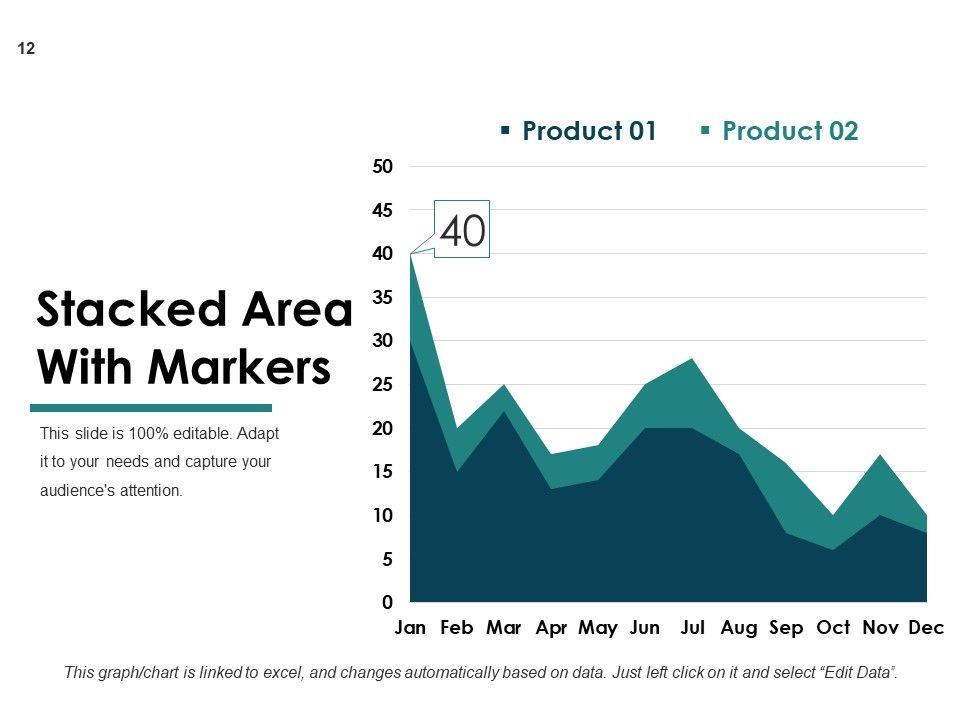 12

Stacked Area With Markers

This slide is 100% editable. Adapt it to your needs and capture your audience's attention.

Product 01 Product 02

50
45
40
35
30
25
20
15
10
5
0

40

Jan Feb Mar Apr May Jun Jul Aug Sep Oct Nov Dec

This graph/chart is linked to excel, and changes automatically based on data. Just left click on it and select "Edit Data".